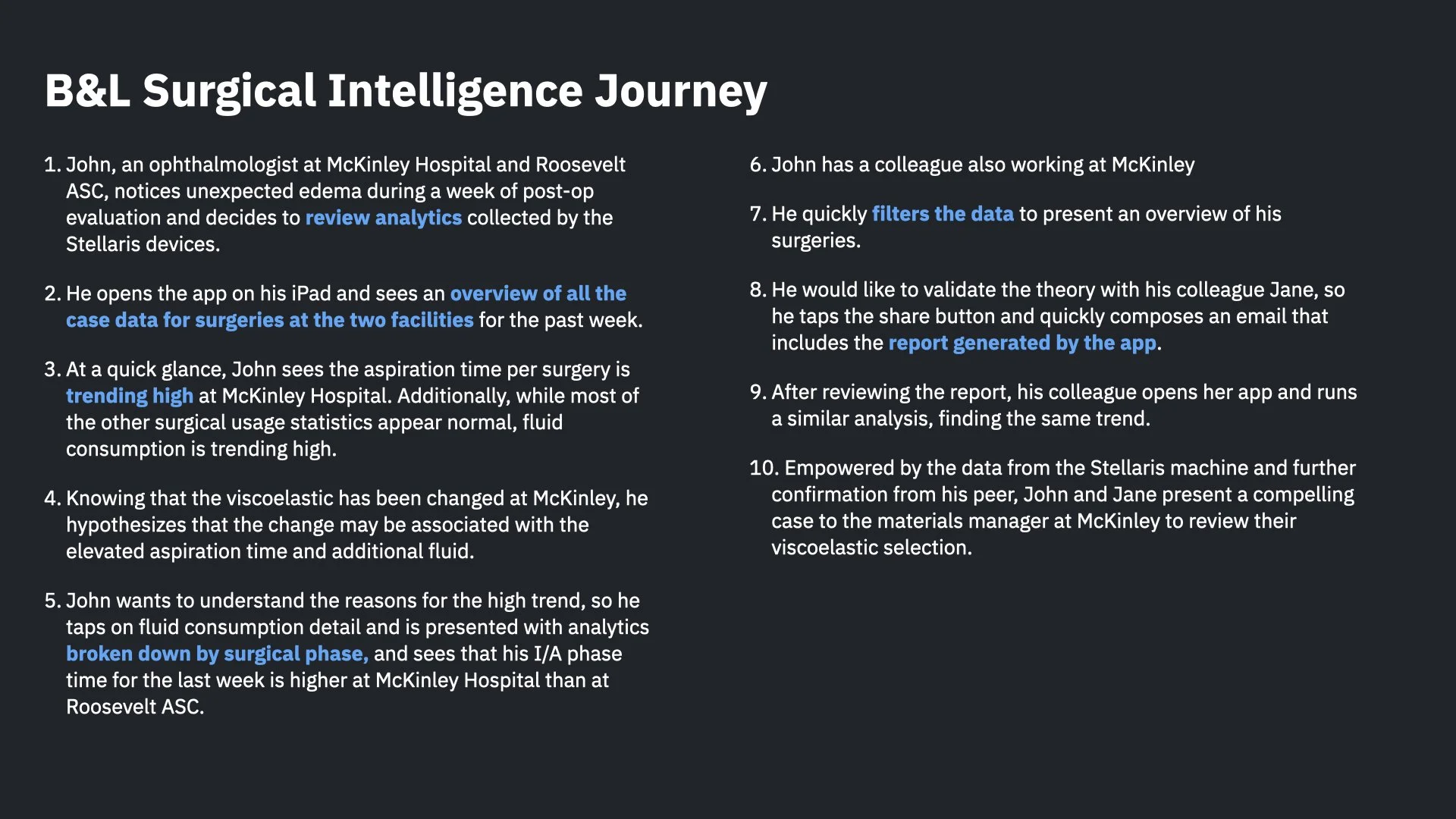 B&L Surgical Intelligence Journey

1. John, an ophthalmologist at McKinley Hospital and Roosevelt ASC, notices unexpected edema during a week of post-op evaluation and decides to review analytics collected by the Stellaris devices.

2. He opens the app on his iPad and sees an overview of all the case data for surgeries at the two facilities for the past week.

3. At a quick glance, John sees the aspiration time per surgery is trending high at McKinley Hospital. Additionally, while most of the other surgical usage statistics appear normal, fluid consumption is trending high.

4. Knowing that the viscoelastic has been changed at McKinley, he hypothesizes that the change may be associated with the elevated aspiration time and additional fluid.

5. John wants to understand the reasons for the high trend, so he taps on fluid consumption detail and is presented with analytics broken down by surgical phase, and sees that his I/A phase time for the last week is higher at McKinley Hospital than at Roosevelt ASC.

6. John has a colleague also working at McKinley

7. He quickly filters the data to present an overview of his surgeries.

8. He would like to validate the theory with his colleague Jane, so he taps the share button and quickly composes an email that includes the report generated by the app.

9. After reviewing the report, his colleague opens her app and runs a similar analysis, finding the same trend.

10. Empowered by the data from the Stellaris machine and further confirmation from his peer, John and Jane present a compelling case to the materials manager at McKinley to review their viscoelastic selection.